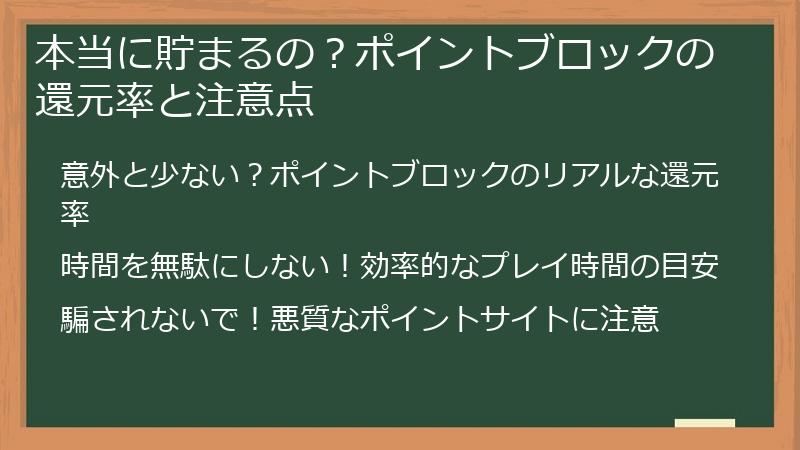 本当に貯まるの？ポイントブロックの還元率と注意点

意外と少ない？ポイントブロックのリアルな還元率

時間を無駄にしない！効率的なプレイ時間の目安

騙されないで！悪質なポイントサイトに注意